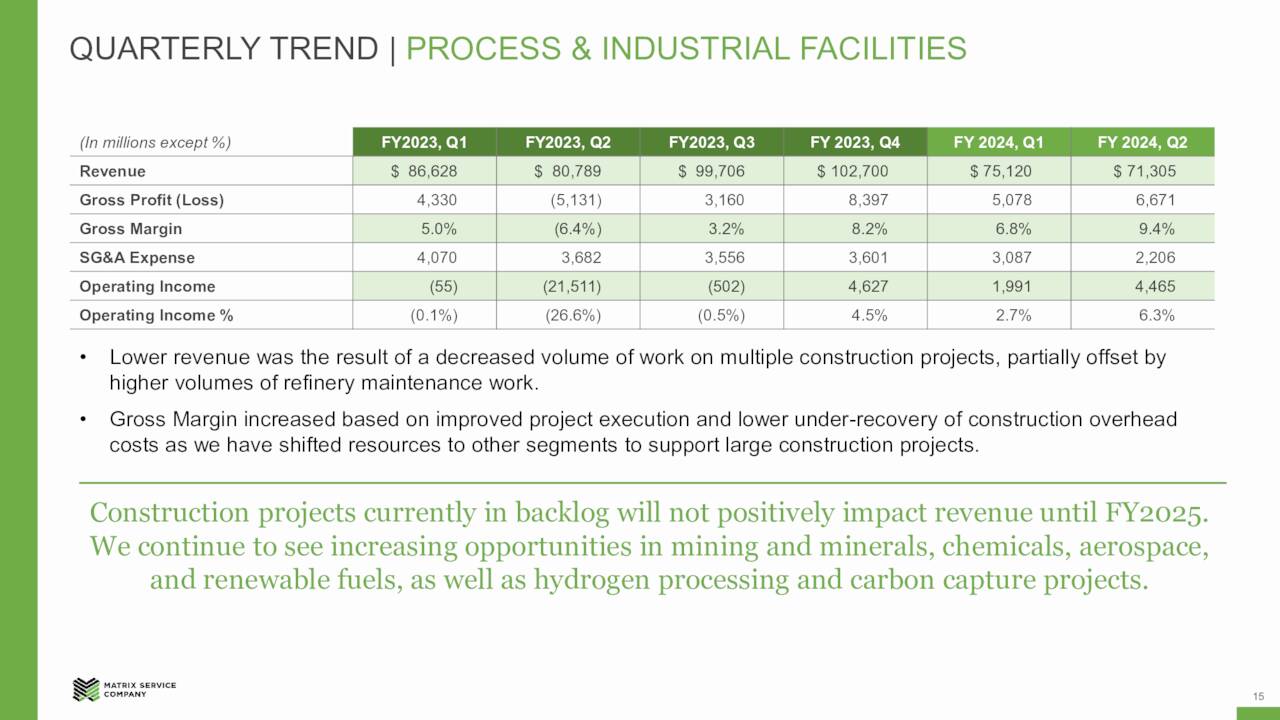 QUARTERLY TREND | PROCESS & INDUSTRIAL FACILITIES

| (In millions except %) | FY2023, Q1 | FY2023, Q2 | FY2023, Q3 | FY 2023, Q4 | FY 2024, Q1 | FY 2024, Q2 |
|---|---|---|---|---|---|---|
| Revenue | $ 86,628 | $ 80,789 | $ 99,706 | $ 102,700 | $ 75,120 | $ 71,305 |
| Gross Profit (Loss) | 4,330 | (5,131) | 3,160 | 8,397 | 5,078 | 6,671 |
| Gross Margin | 5.0% | (6.4%) | 3.2% | 8.2% | 6.8% | 9.4% |
| SG&A Expense | 4,070 | 3,682 | 3,556 | 3,601 | 3,087 | 2,206 |
| Operating Income | (55) | (21,511) | (502) | 4,627 | 1,991 | 4,465 |
| Operating Income % | (0.1%) | (26.6%) | (0.5%) | 4.5% | 2.7% | 6.3% |

• Lower revenue was the result of a decreased volume of work on multiple construction projects, partially offset by higher volumes of refinery maintenance work.

• Gross Margin increased based on improved project execution and lower under-recovery of construction overhead costs as we have shifted resources to other segments to support large construction projects.

Construction projects currently in backlog will not positively impact revenue until FY2025. We continue to see increasing opportunities in mining and minerals, chemicals, aerospace, and renewable fuels, as well as hydrogen processing and carbon capture projects.

MATRIX SERVICE COMPANY

15